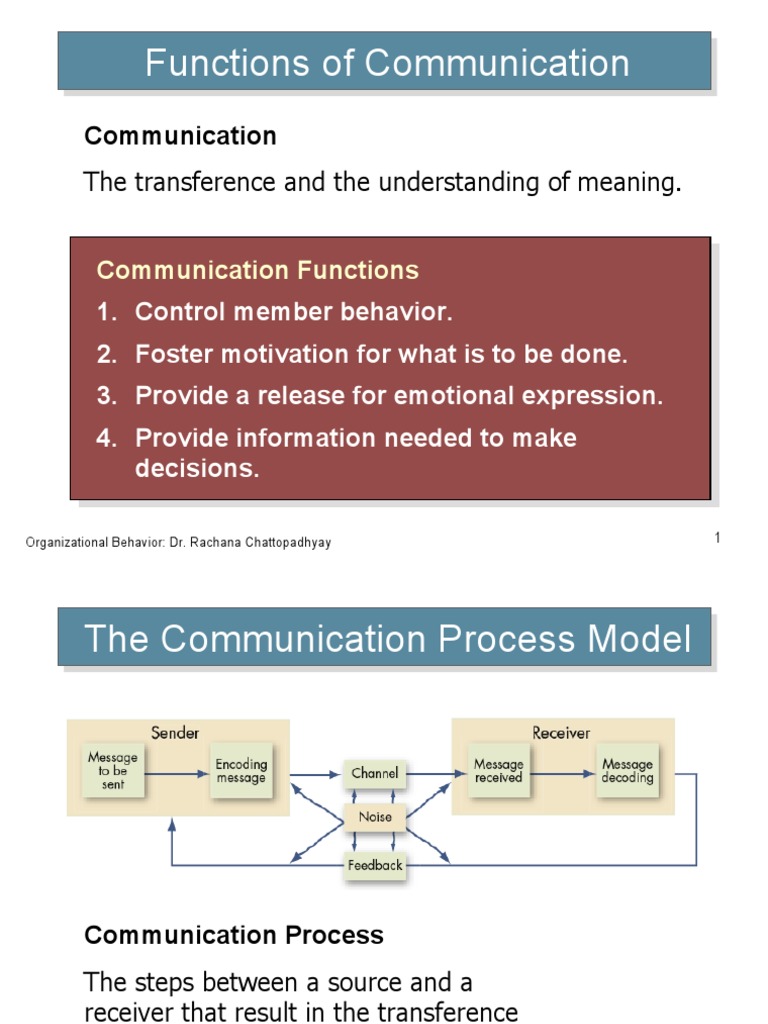 Functions of Communication

Communication

The transference and the understanding of meaning.

Communication Functions

1. Control member behavior.
2. Foster motivation for what is to be done.
3. Provide a release for emotional expression.
4. Provide information needed to make decisions.

Organizational Behavior: Dr. Rachana Chattopadhyay

1

The Communication Process Model

Sender

Message to be sent

Encoding message

Channel

Noise

Feedback

Receiver

Message received

Message decoding

Communication Process

The steps between a source and a receiver that result in the transference